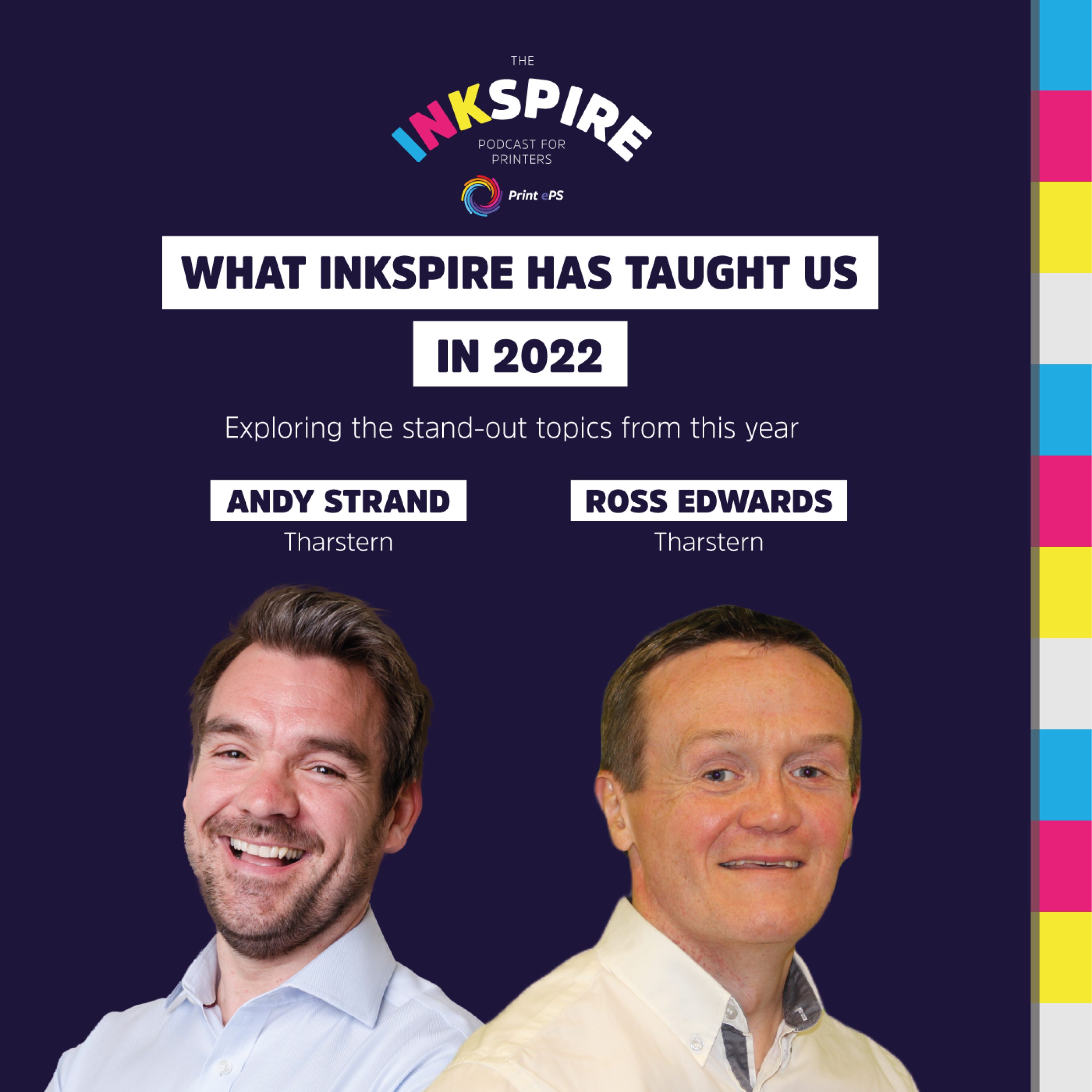 THE
INKSPIRE
PODCAST FOR PRINTERS

Print ePS

WHAT INKSPIRE HAS TAUGHT US
IN 2022

Exploring the stand-out topics from this year

ANDY STRAND
Tharstern

ROSS EDWARDS
Tharstern